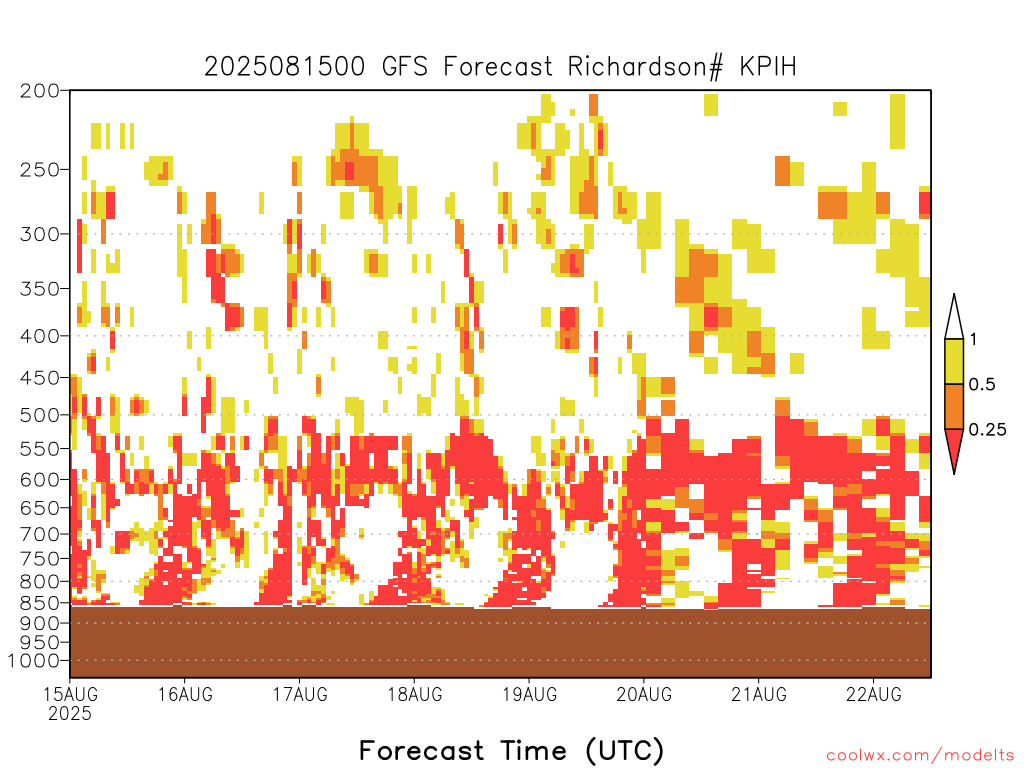 2025081500 GFS Forecast Richardson# KPIH

200
250
300
350
400
450
500
550
600
650
700
750
800
850
900
950
1000

1
0.5
0.25

15AUG
2025
16AUG
17AUG
18AUG
19AUG
20AUG
21AUG
22AUG

Forecast Time (UTC)

coolwx.com/modelts